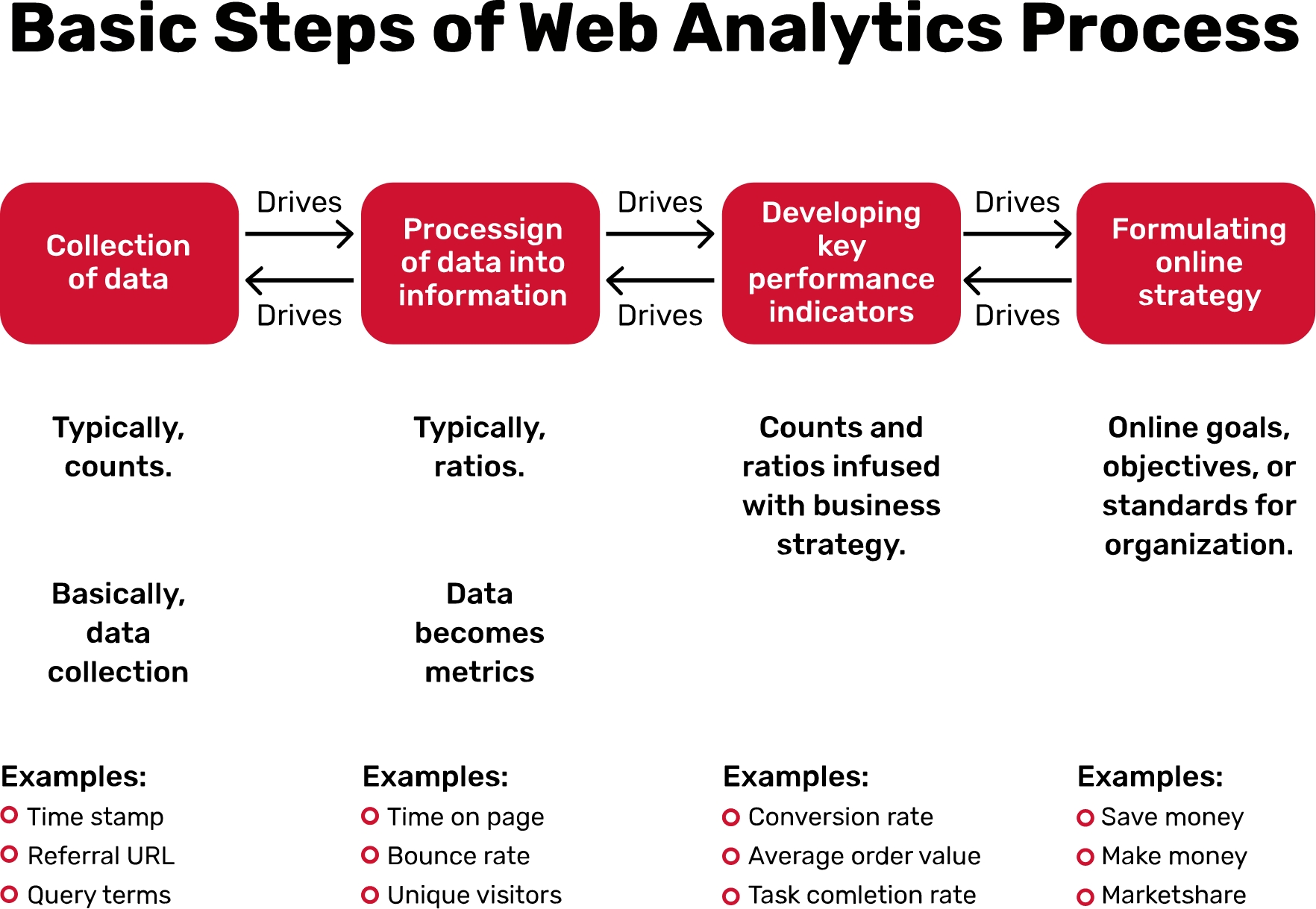 Basic Steps of Web Analytics Process

Collection of data

Drives

Drives

Processign of data into information

Drives

Drives

Developing key performance indicators

Drives

Drives

Formulating online strategy

Typically, counts.

Basically, data collection

Examples:
Time stamp
Referral URL
Query terms

Typically, ratios.

Data becomes metrics

Examples:
Time on page
Bounce rate
Unique visitors

Counts and ratios infused with business strategy.

Examples:
Conversion rate
Average order value
Task comletion rate

Online goals, objectives, or standards for organization.

Examples:
Save money
Make money
Marketshare